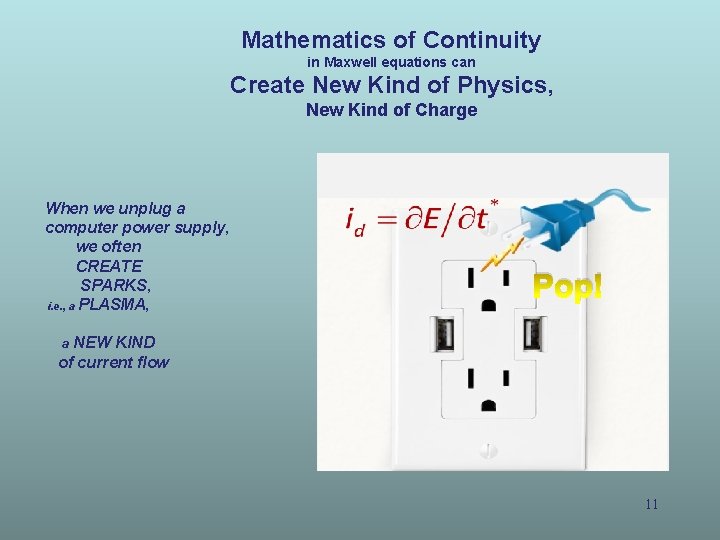 Mathematics of Continuity
in Maxwell equations can
Create New Kind of Physics,
New Kind of Charge

When we unplug a computer power supply, we often CREATE SPARKS, i.e., a PLASMA,

a NEW KIND of current flow

$i_d = \partial E / \partial t^*$

Pop!

11